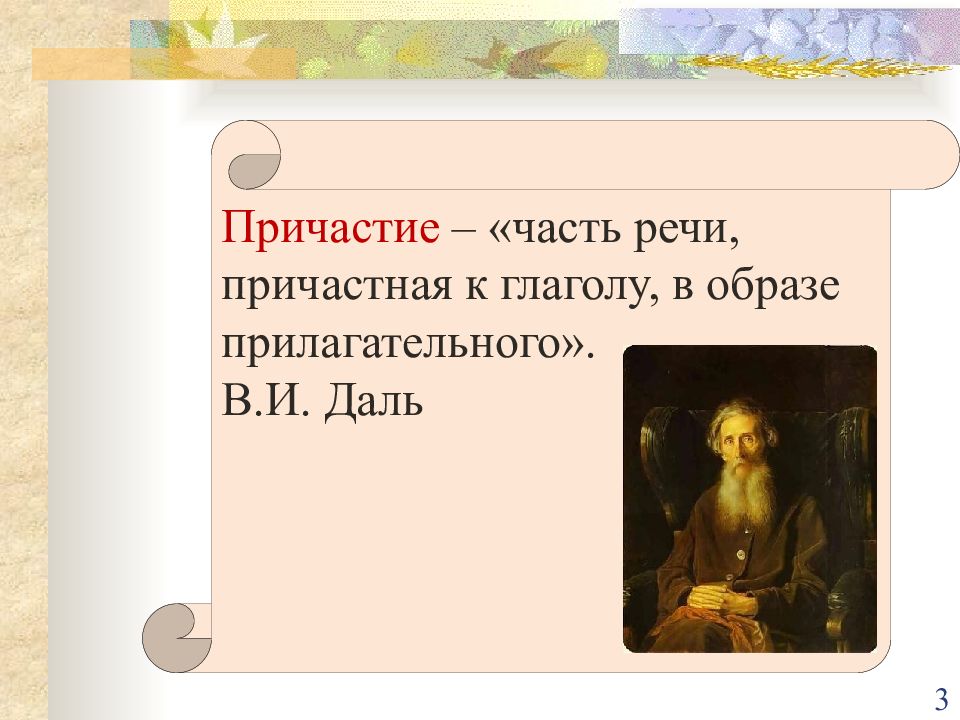 Причастие – «часть речи, причастная к глаголу, в образе прилагательного».
В.И. Даль

3